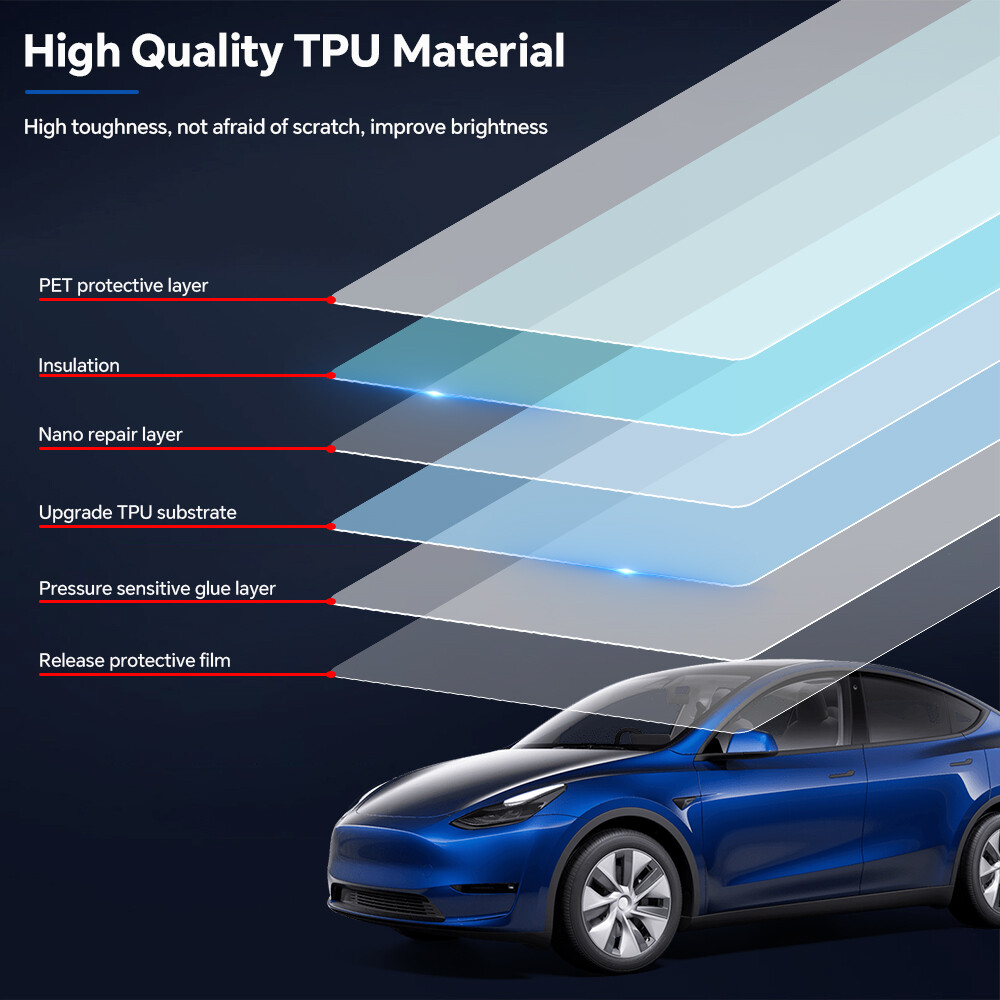 High Quality TPU Material

High toughness, not afraid of scratch, improve brightness

PET protective layer

Insulation

Nano repair layer

Upgrade TPU substrate

Pressure sensitive glue layer

Release protective film